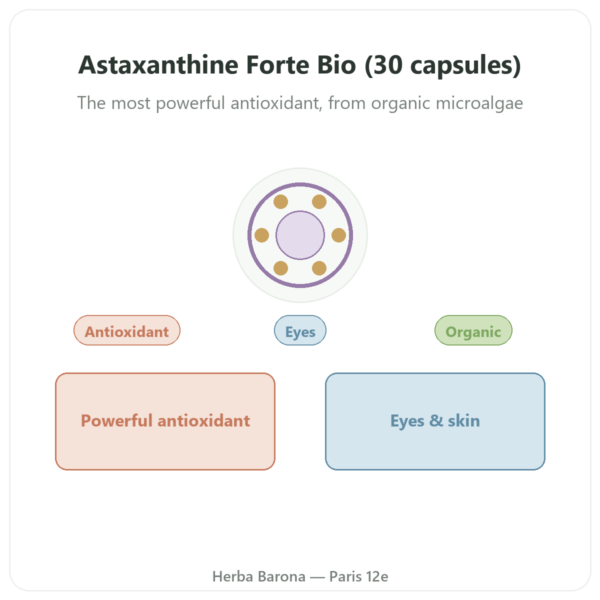 Astaxanthine Forte Bio (30 capsules)

The most powerful antioxidant, from organic microalgae

Antioxidant

Eyes

Organic

Powerful antioxidant

Eyes & skin

Herba Barona — Paris 12e